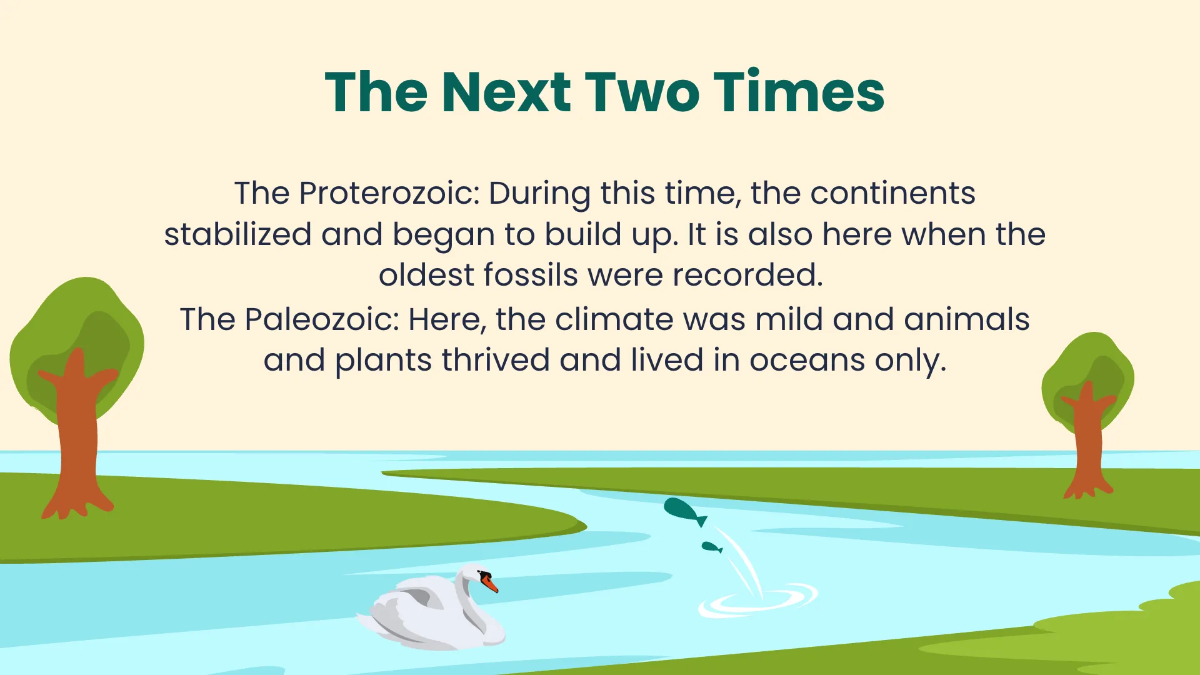 The Next Two Times

The Proterozoic: During this time, the continents stabilized and began to build up. It is also here when the oldest fossils were recorded.
The Paleozoic: Here, the climate was mild and animals and plants thrived and lived in oceans only.